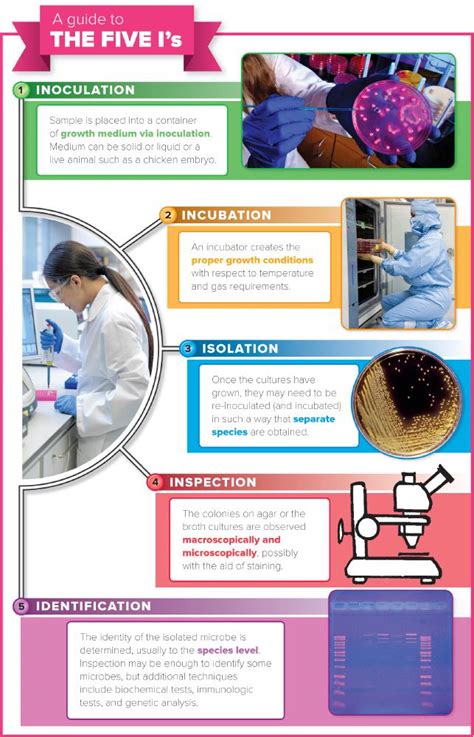 A guide to
THE FIVE I's

1 INOCULATION

Sample is placed into a container of growth medium via inoculation. Medium can be solid or liquid or a live animal such as a chicken embryo.

2 INCUBATION

An incubator creates the proper growth conditions with respect to temperature and gas requirements.

3 ISOLATION

Once the cultures have grown, they may need to be re-inoculated (and incubated) in such a way that separate species are obtained.

4 INSPECTION

The colonies on agar or the broth cultures are observed macroscopically and microscopically, possibly with the aid of staining.

5 IDENTIFICATION

The identity of the isolated microbe is determined, usually to the species level. Inspection may be enough to identify some microbes, but additional techniques include biochemical tests, immunologic tests, and genetic analysis.